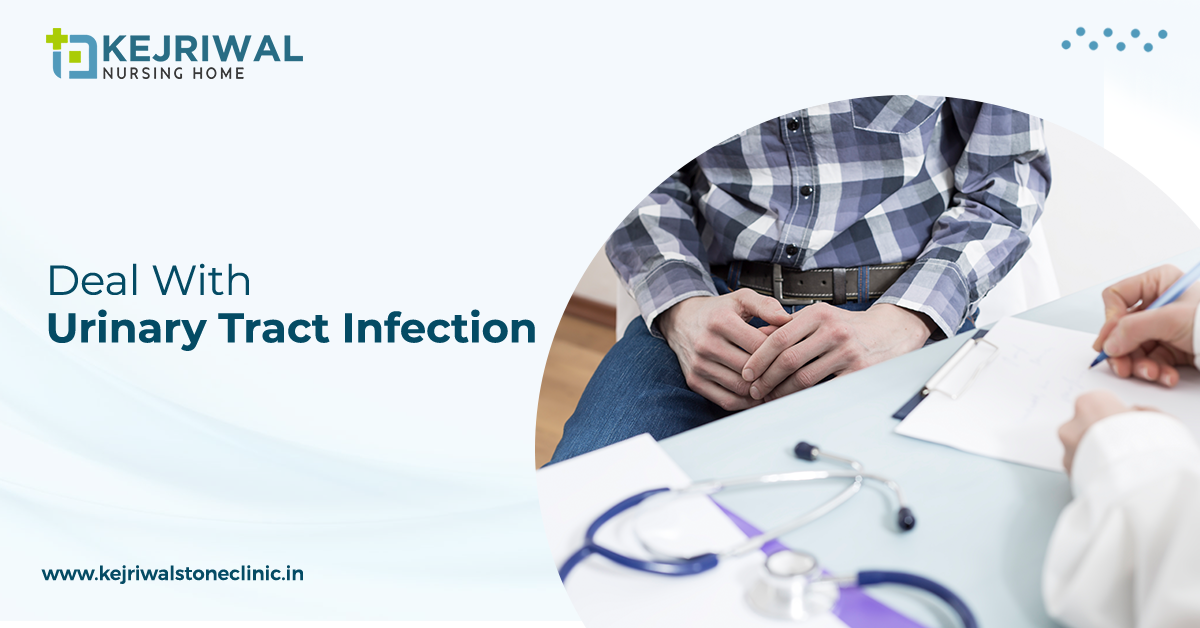 KEJRIWAL
NURSING HOME

Deal With
Urinary Tract Infection

www.kejriwalstoneclinic.in